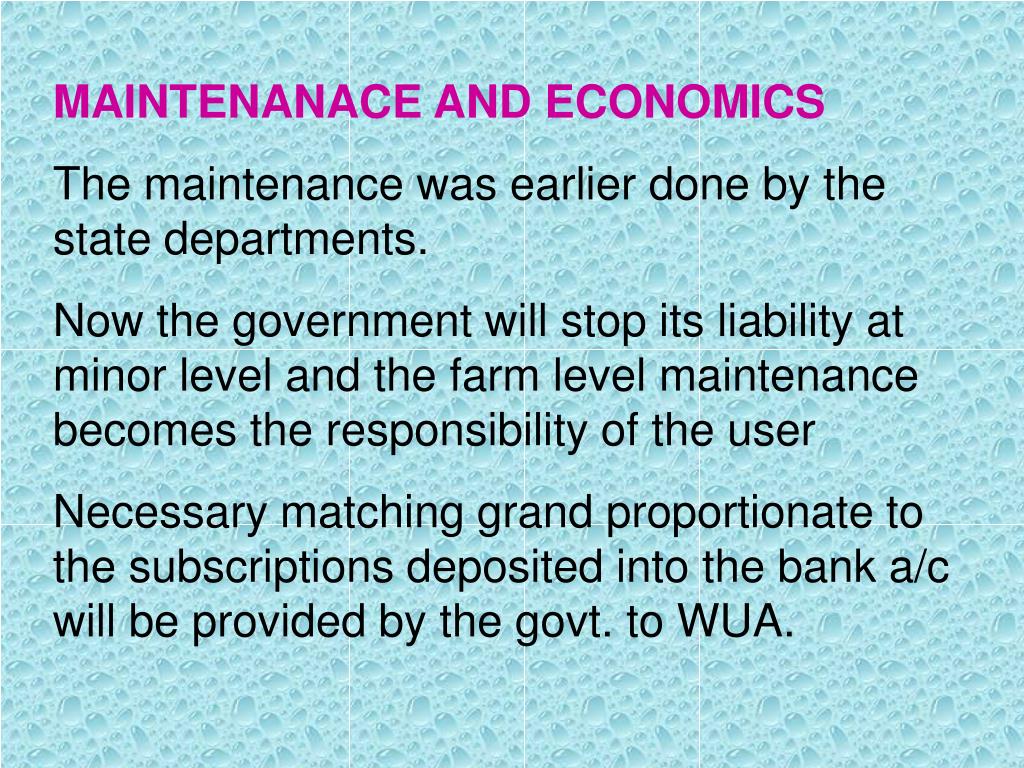 MAINTENANACE AND ECONOMICS

The maintenance was earlier done by the state departments.

Now the government will stop its liability at minor level and the farm level maintenance becomes the responsibility of the user

Necessary matching grand proportionate to the subscriptions deposited into the bank a/c will be provided by the govt. to WUA.